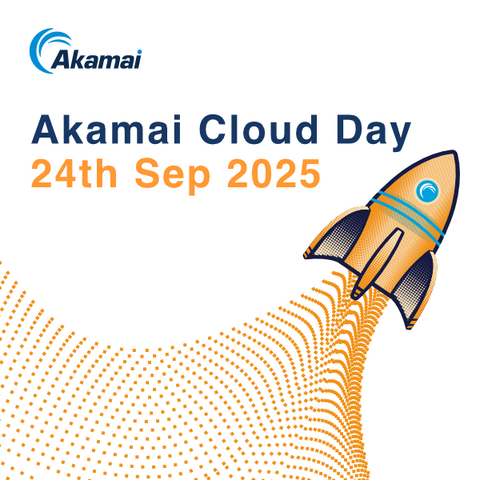 Akamai

Akamai Cloud Day
24th Sep 2025